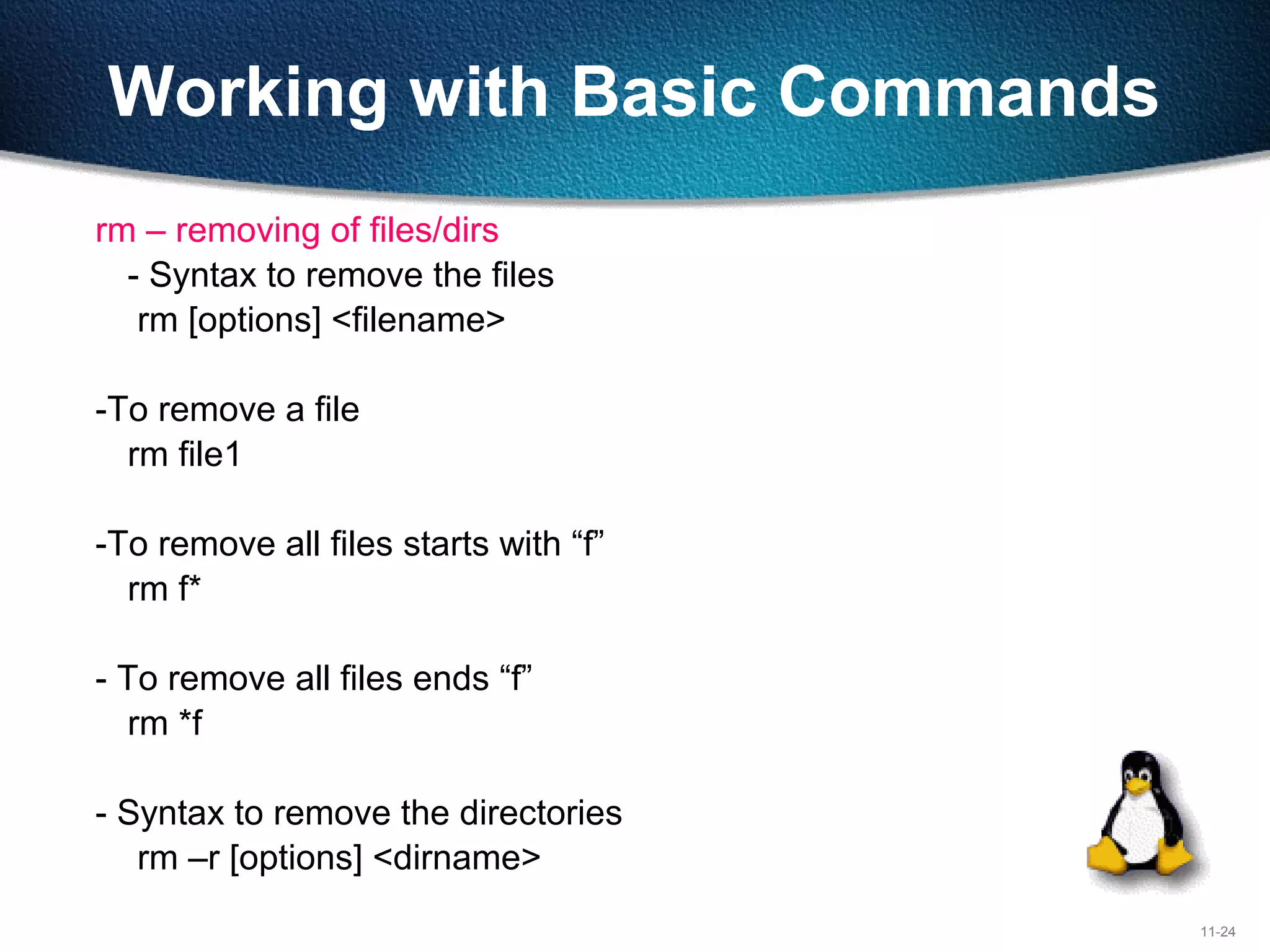 Working with Basic Commands

rm – removing of files/dirs
- Syntax to remove the files
rm [options] <filename>

-To remove a file
rm file1

-To remove all files starts with “f”
rm f*

- To remove all files ends “f”
rm *f

- Syntax to remove the directories
rm –r [options] <dirname>

11-24